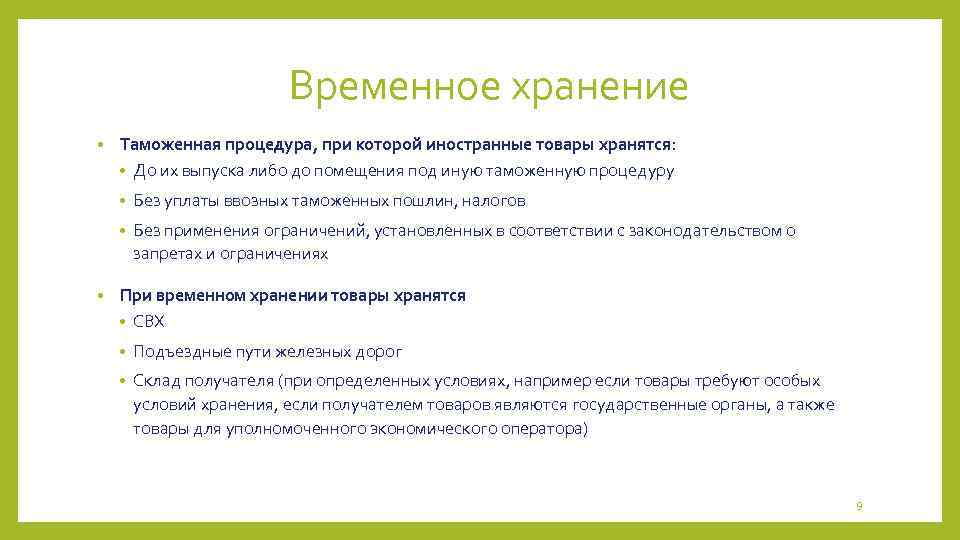 Временное хранение

• Таможенная процедура, при которой иностранные товары хранятся:
  • До их выпуска либо до помещения под иную таможенную процедуру
  • Без уплаты ввозных таможенных пошлин, налогов
  • Без применения ограничений, установленных в соответствии с законодательством о запретах и ограничениях

• При временном хранении товары хранятся
  • СВХ
  • Подъездные пути железных дорог
  • Склад получателя (при определенных условиях, например если товары требуют особых условий хранения, если получателем товаров являются государственные органы, а также товары для уполномоченного экономического оператора)

9